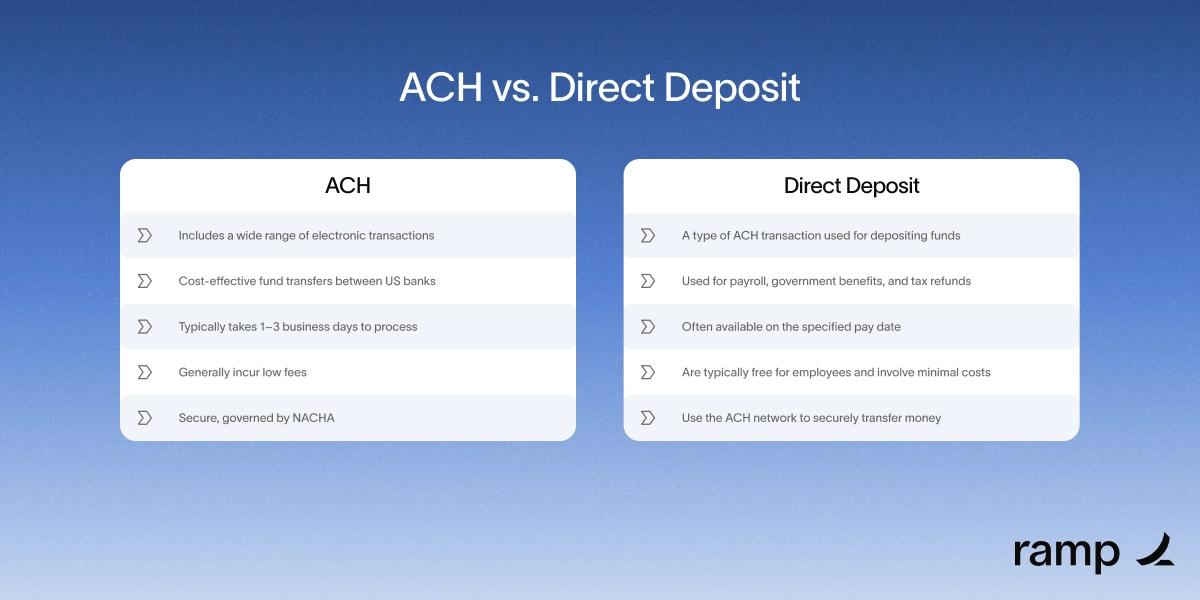 ACH vs. Direct Deposit

ACH

Includes a wide range of electronic transactions

Cost-effective fund transfers between US banks

Typically takes 1–3 business days to process

Generally incur low fees

Secure, governed by NACHA

Direct Deposit

A type of ACH transaction used for depositing funds

Used for payroll, government benefits, and tax refunds

Often available on the specified pay date

Are typically free for employees and involve minimal costs

Use the ACH network to securely transfer money

ramp